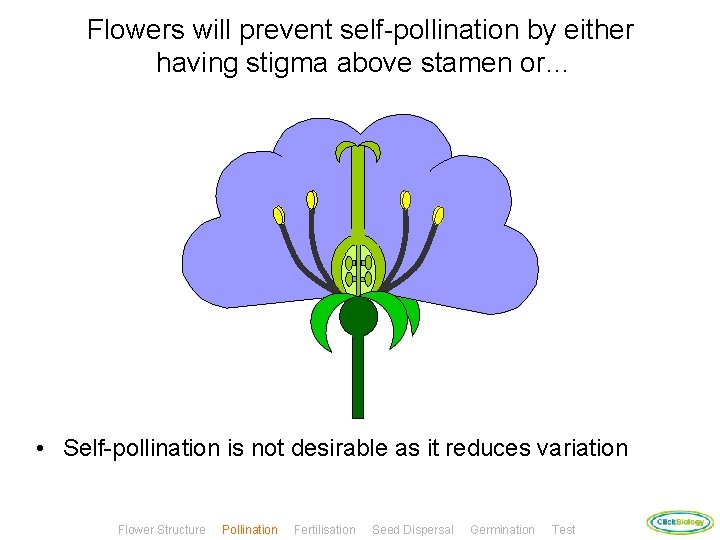 Flowers will prevent self-pollination by either having stigma above stamen or...

• Self-pollination is not desirable as it reduces variation

Flower Structure Pollination Fertilisation Seed Dispersal Germination Test

ClickBiology